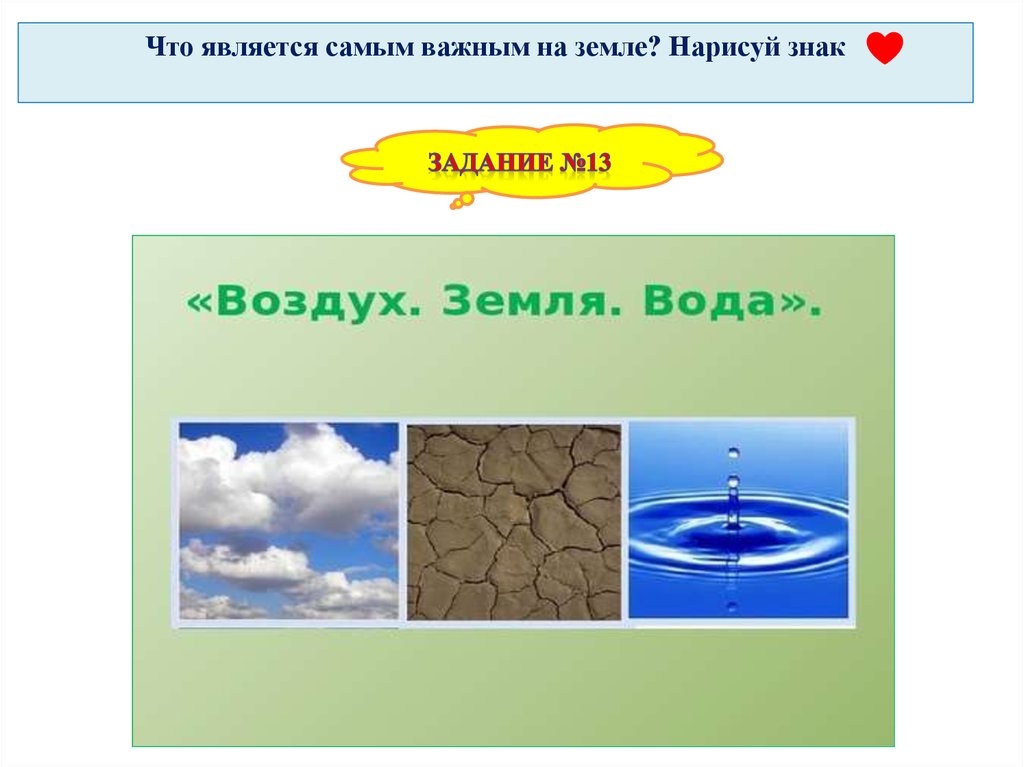 Что является самым важным на земле? Нарисуй знак

ЗАДАНИЕ №13

«Воздух. Земля. Вода».